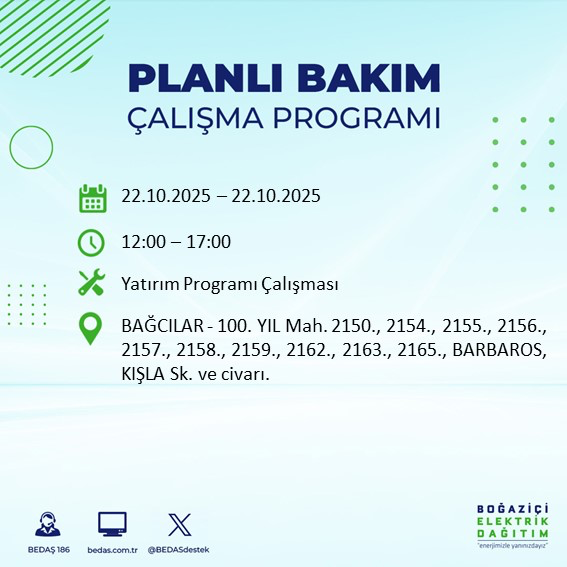 PLANLI BAKIM
ÇALIŞMA PROGRAMI

22.10.2025 – 22.10.2025

12:00 – 17:00

Yatırım Programı Çalışması

BAĞCILAR - 100. YIL Mah. 2150., 2154., 2155., 2156., 2157., 2158., 2159., 2162., 2163., 2165., BARBAROS, KIŞLA Sk. ve civarı.

BEDAŞ 186
bedas.com.tr
@BEDASdestek

BOĞAZİÇİ
ELEKTRİK
DAĞITIM
"enerjimizle yanınızdayız"